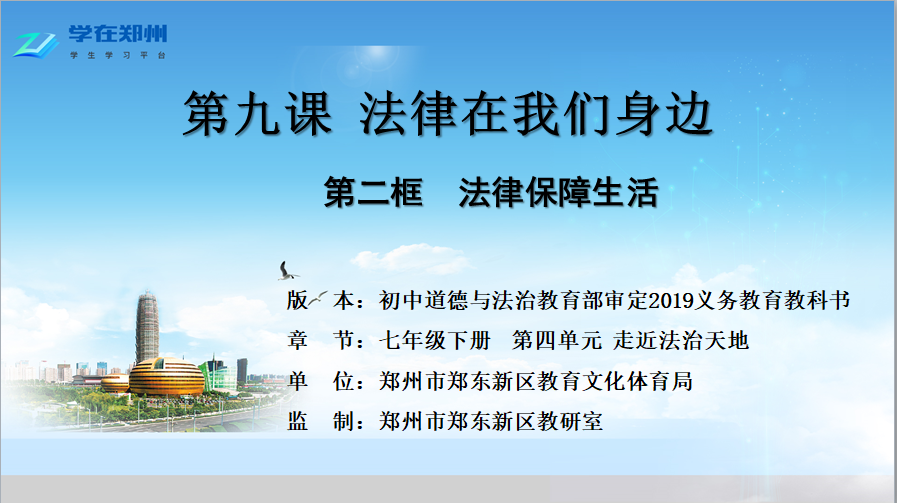 学在郑州
学 生 学 习 平 台

第九课 法律在我们身边

第二框 法律保障生活

版 本：初中道德与法治教育部审定2019义务教育教科书
章 节：七年级下册 第四单元 走近法治天地
单 位：郑州市郑东新区教育文化体育局
监 制：郑州市郑东新区教研室